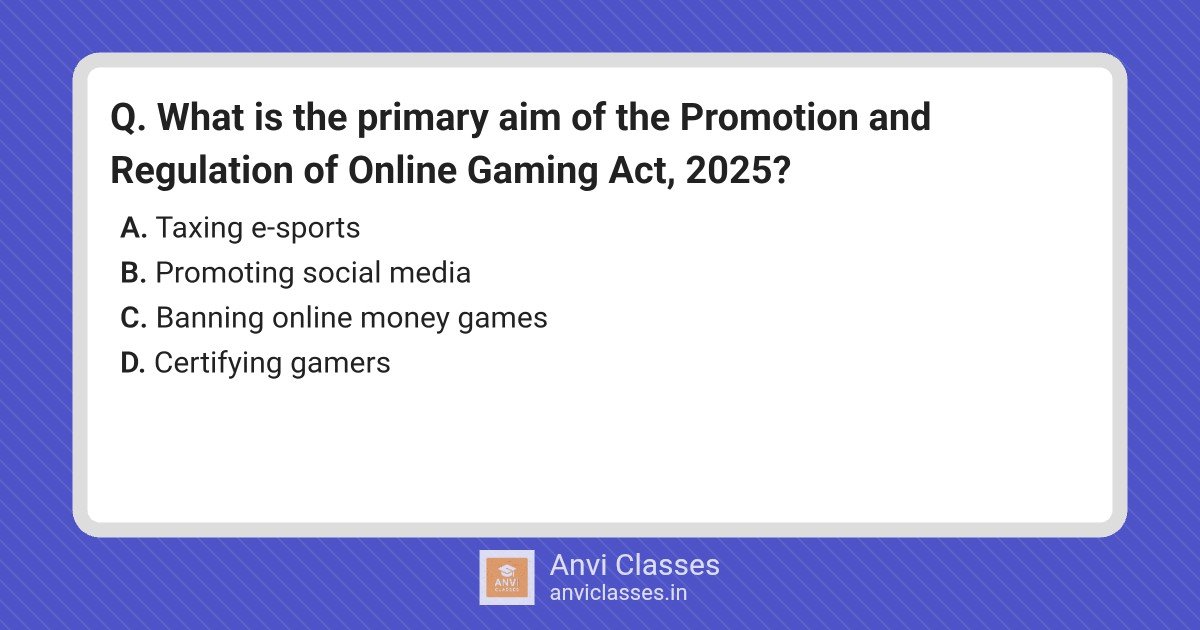 Q. What is the primary aim of the Promotion and Regulation of Online Gaming Act, 2025?

A. Taxing e-sports
B. Promoting social media
C. Banning online money games
D. Certifying gamers

ANVI CLASSES
Anvi Classes
anviclasses.in